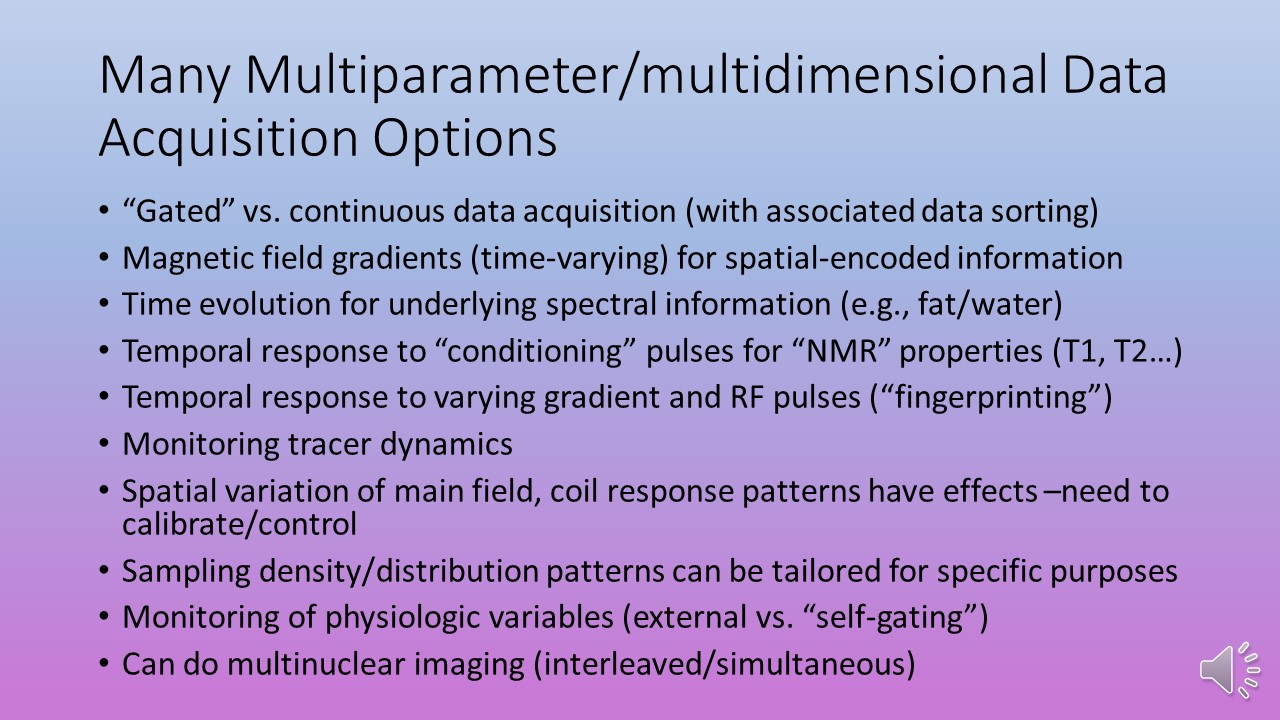 Many Multiparameter/multidimensional Data Acquisition Options

• “Gated” vs. continuous data acquisition (with associated data sorting)
• Magnetic field gradients (time-varying) for spatial-encoded information
• Time evolution for underlying spectral information (e.g., fat/water)
• Temporal response to “conditioning” pulses for “NMR” properties (T1, T2…)
• Temporal response to varying gradient and RF pulses (“fingerprinting”)
• Monitoring tracer dynamics
• Spatial variation of main field, coil response patterns have effects –need to calibrate/control
• Sampling density/distribution patterns can be tailored for specific purposes
• Monitoring of physiologic variables (external vs. “self-gating”)
• Can do multinuclear imaging (interleaved/simultaneous)